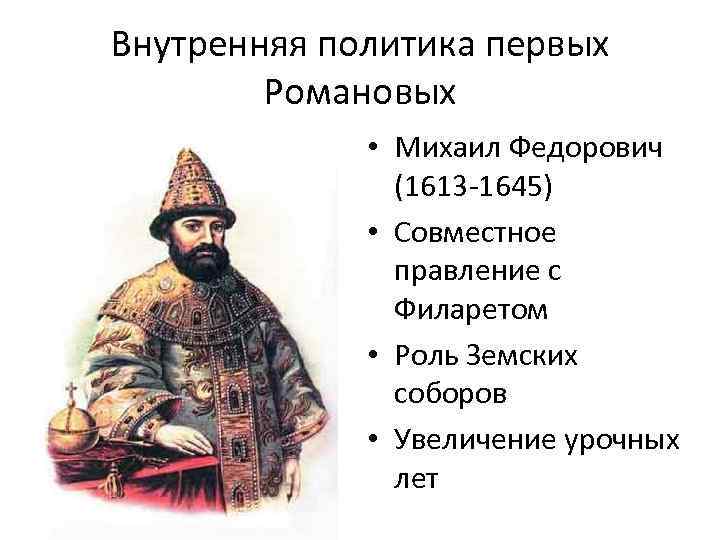 Внутренняя политика первых Романовых

• Михаил Федорович (1613-1645)
• Совместное правление с Филаретом
• Роль Земских соборов
• Увеличение урочных лет